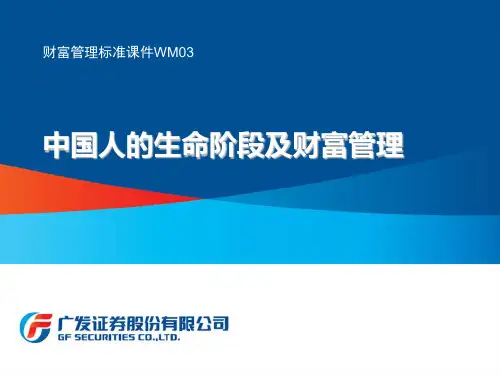 财富管理标准课件WM03

中国人的生命阶段及财富管理

广发证券股份有限公司
GF SECURITIES CO.,LTD.